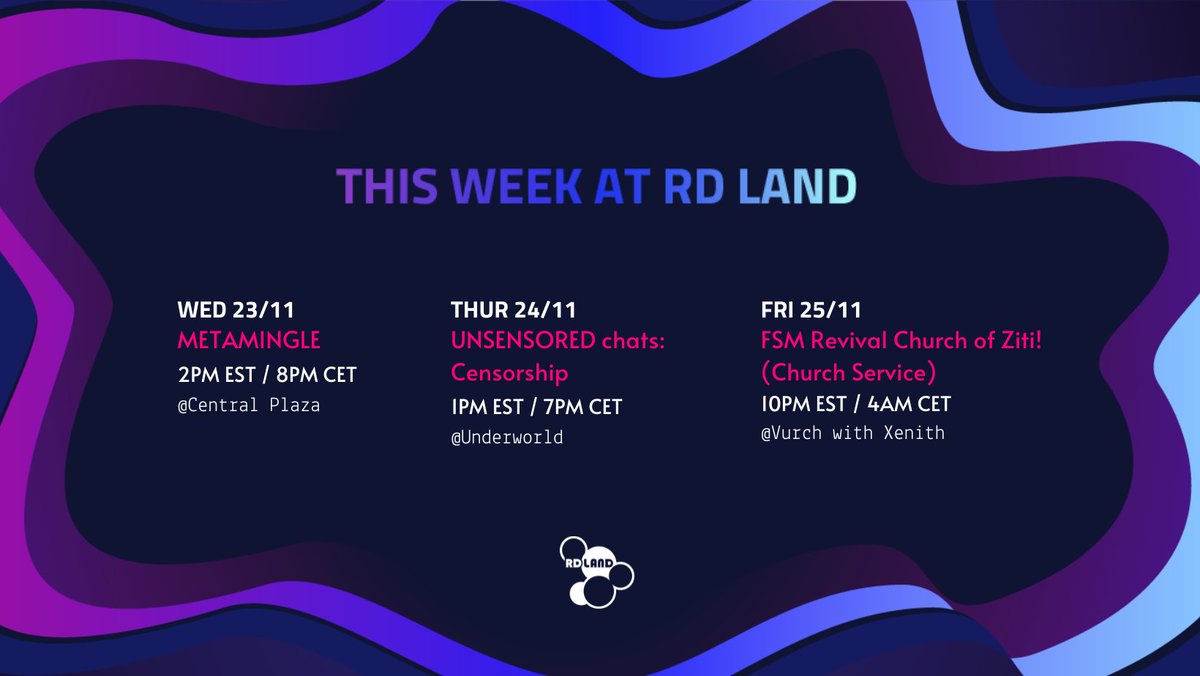 THIS WEEK AT RD LAND

WED 23/11
METAMINGLE
2PM EST / 8PM CET
@Central Plaza

THUR 24/11
UNSENSORED chats: Censorship
1PM EST / 7PM CET
@Underworld

FRI 25/11
FSM Revival Church of Ziti! (Church Service)
10PM EST / 4AM CET
@Vurch with Xenith

RD LAND